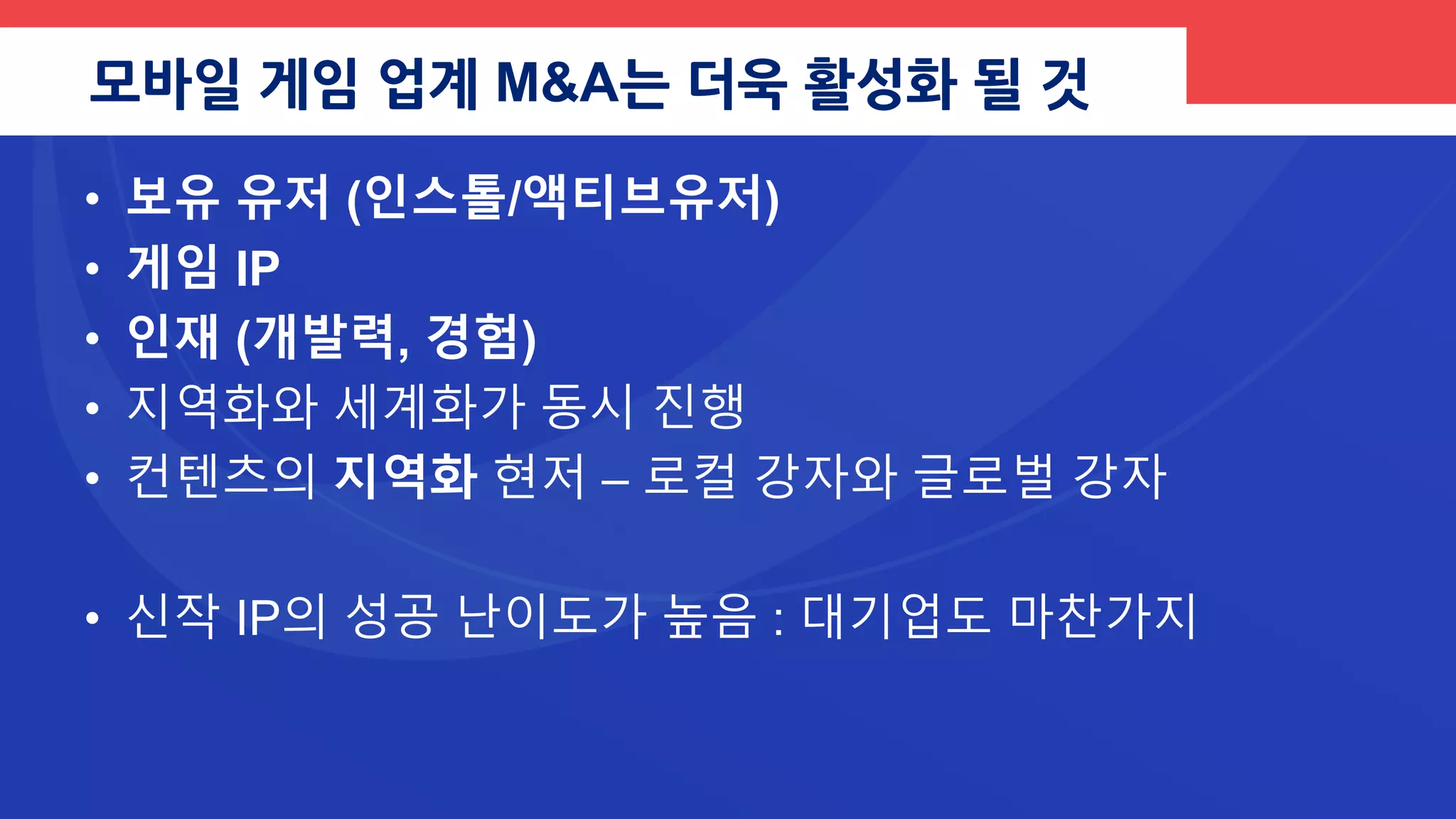 모바일 게임 업계 M&A는 더욱 활성화 될 것

• 보유 유저 (인스톨/액티브유저)
• 게임 IP
• 인재 (개발력, 경험)
• 지역화와 세계화가 동시 진행
• 컨텐츠의 지역화 현저 – 로컬 강자와 글로벌 강자

• 신작 IP의 성공 난이도가 높음 : 대기업도 마찬가지